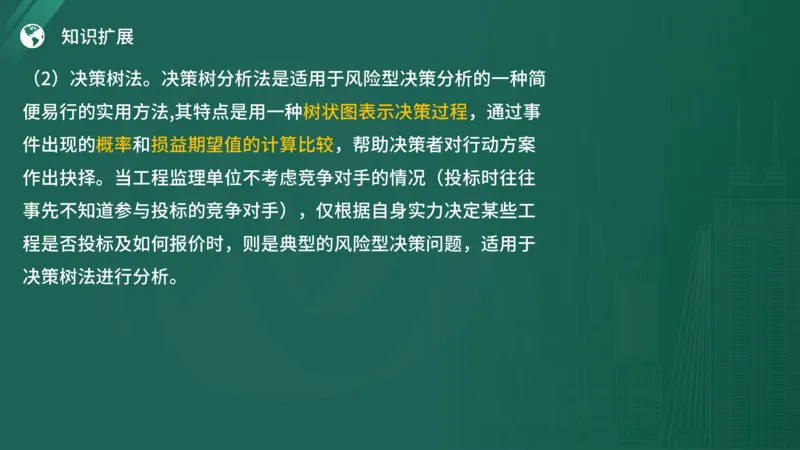 知识扩展

（2）决策树法。决策树分析法是适用于风险型决策分析的一种简便易行的实用方法,其特点是用一种树状图表示决策过程，通过事件出现的概率和损益期望值的计算比较，帮助决策者对行动方案作出抉择。当工程监理单位不考虑竞争对手的情况（投标时往往事先不知道参与投标的竞争对手），仅根据自身实力决定某些工程是否投标及如何报价时，则是典型的风险型决策问题，适用于决策树法进行分析。